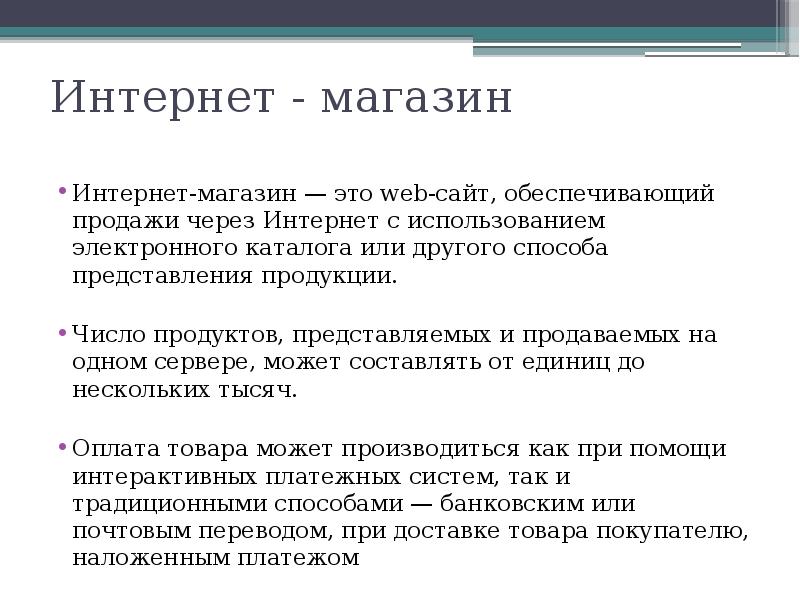 Интернет - магазин

• Интернет-магазин — это web-сайт, обеспечивающий продажи через Интернет с использованием электронного каталога или другого способа представления продукции.

• Число продуктов, представляемых и продаваемых на одном сервере, может составлять от единиц до нескольких тысяч.

• Оплата товара может производиться как при помощи интерактивных платежных систем, так и традиционными способами — банковским или почтовым переводом, при доставке товара покупателю, наложенным платежом